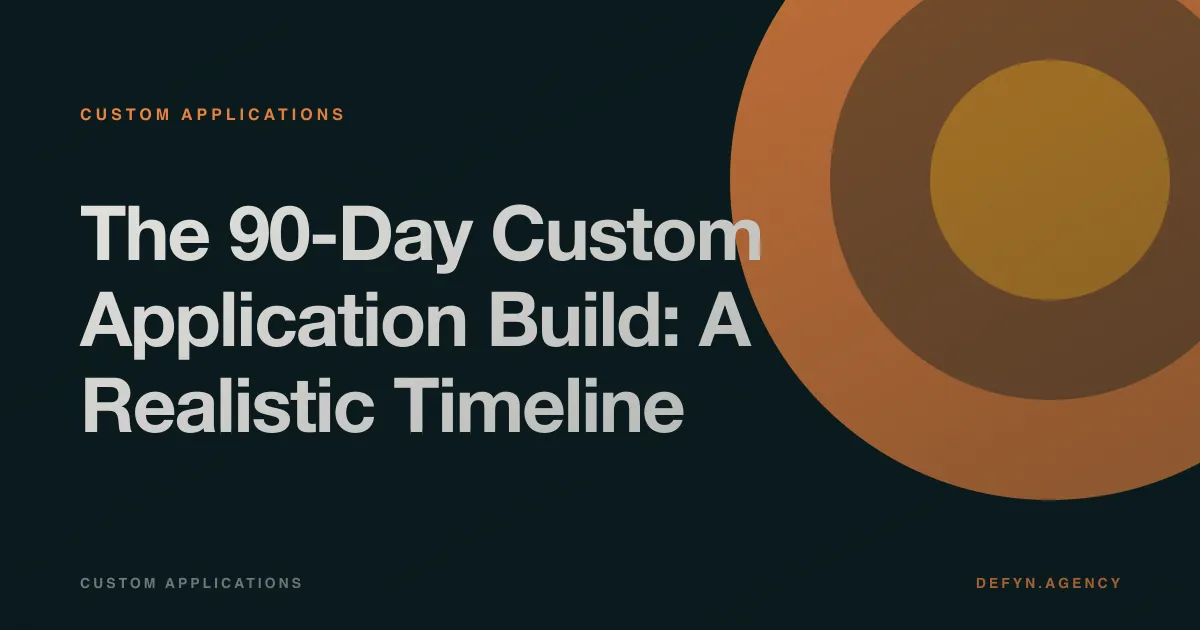 CUSTOM APPLICATIONS

The 90-Day Custom Application Build: A Realistic Timeline

CUSTOM APPLICATIONS

DEFYN.AGENCY